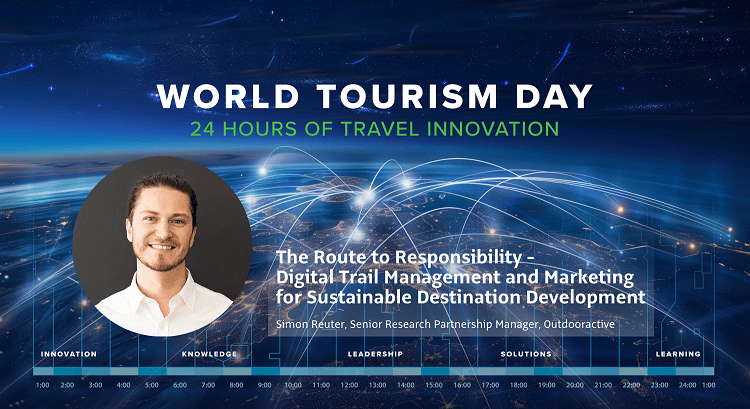 WORLD TOURISM DAY
24 HOURS OF TRAVEL INNOVATION

The Route to Responsibility - Digital Trail Management and Marketing for Sustainable Destination Development

Simon Reuter, Senior Research Partnership Manager, Outdooractive

INNOVATION KNOWLEDGE LEADERSHIP SOLUTIONS LEARNING

1:00 2:00 3:00 4:00 5:00 6:00 7:00 8:00 9:00 10:00 11:00 12:00 13:00 14:00 15:00 16:00 17:00 18:00 19:00 20:00 21:00 22:00 23:00 24:00 1:00